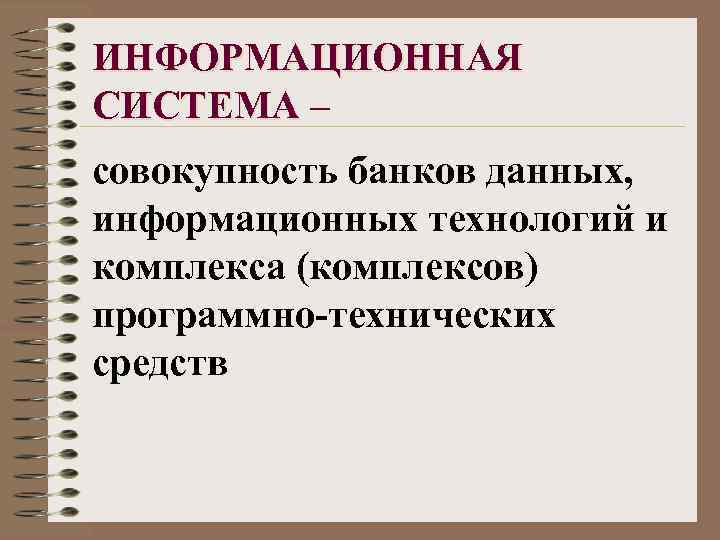 ИНФОРМАЦИОННАЯ СИСТЕМА –

совокупность банков данных, информационных технологий и комплекса (комплексов) программно-технических средств